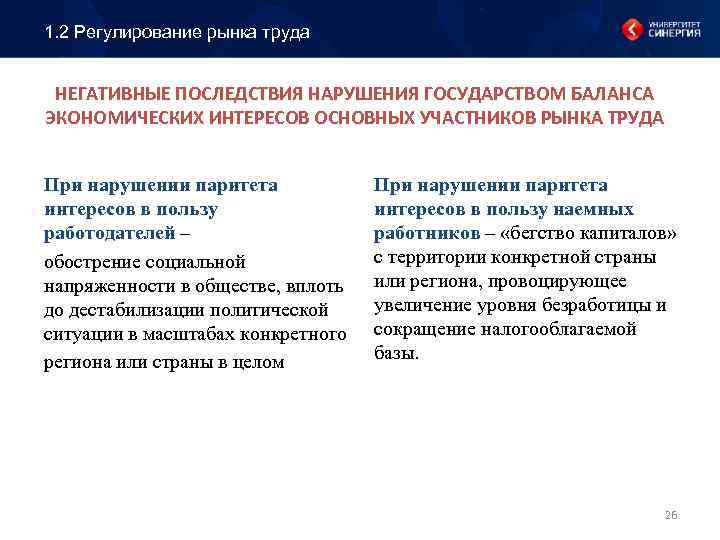 1.2 Регулирование рынка труда

УНИВЕРСИТЕТ СИНЕРГИЯ

НЕГАТИВНЫЕ ПОСЛЕДСТВИЯ НАРУШЕНИЯ ГОСУДАРСТВОМ БАЛАНСА ЭКОНОМИЧЕСКИХ ИНТЕРЕСОВ ОСНОВНЫХ УЧАСТНИКОВ РЫНКА ТРУДА

При нарушении паритета интересов в пользу работодателей –

обострение социальной напряженности в обществе, вплоть до дестабилизации политической ситуации в масштабах конкретного региона или страны в целом

При нарушении паритета интересов в пользу наемных работников – «бегство капиталов» с территории конкретной страны или региона, провоцирующее увеличение уровня безработицы и сокращение налогооблагаемой базы.

26